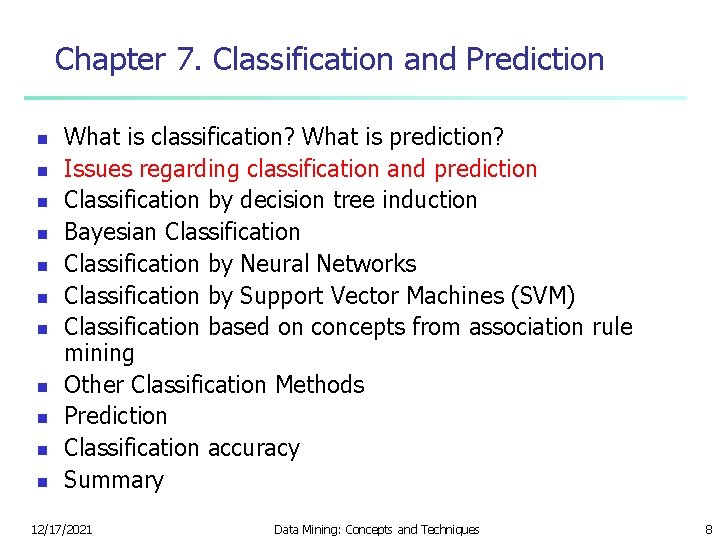 Chapter 7. Classification and Prediction

- What is classification? What is prediction?
- Issues regarding classification and prediction
- Classification by decision tree induction
- Bayesian Classification
- Classification by Neural Networks
- Classification by Support Vector Machines (SVM)
- Classification based on concepts from association rule mining
- Other Classification Methods
- Prediction
- Classification accuracy
- Summary

12/17/2021 Data Mining: Concepts and Techniques 8